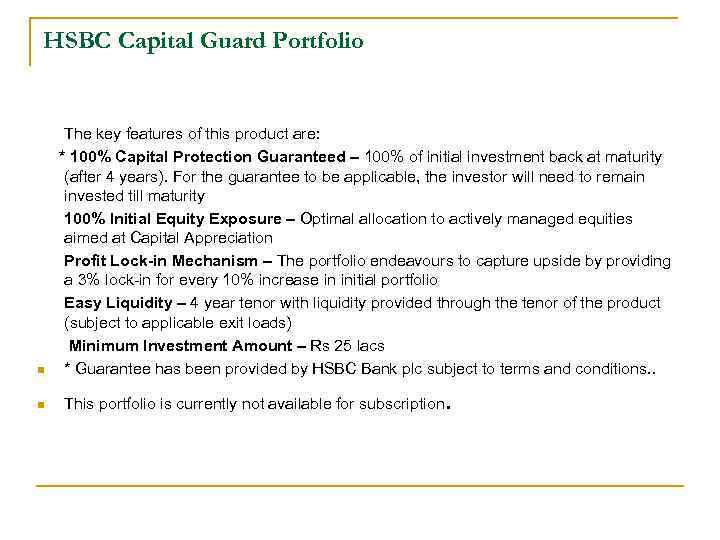 HSBC Capital Guard Portfolio

The key features of this product are:

* 100% Capital Protection Guaranteed – 100% of initial investment back at maturity (after 4 years). For the guarantee to be applicable, the investor will need to remain invested till maturity

100% Initial Equity Exposure – Optimal allocation to actively managed equities aimed at Capital Appreciation

Profit Lock-in Mechanism – The portfolio endeavours to capture upside by providing a 3% lock-in for every 10% increase in initial portfolio

Easy Liquidity – 4 year tenor with liquidity provided through the tenor of the product (subject to applicable exit loads)

Minimum Investment Amount – Rs 25 lacs

* Guarantee has been provided by HSBC Bank plc subject to terms and conditions..

This portfolio is currently not available for subscription.